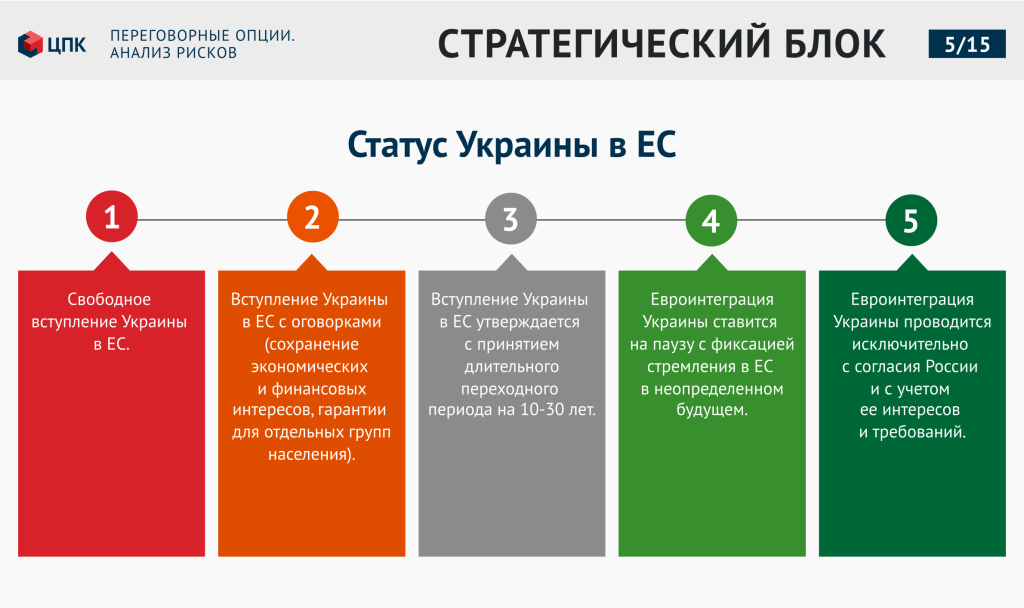 ЦПК

ПЕРЕГОВОРНЫЕ ОПЦИИ. АНАЛИЗ РИСКОВ

СТРАТЕГИЧЕСКИЙ БЛОК

5/15

Статус Украины в ЕС

1

Свободное вступление Украины в ЕС.

2

Вступление Украины в ЕС с оговорками (сохранение экономических и финансовых интересов, гарантии для отдельных групп населения).

3

Вступление Украины в ЕС утверждается с принятием длительного переходного периода на 10-30 лет.

4

Евроинтеграция Украины ставится на паузу с фиксацией стремления в ЕС в неопределенном будущем.

5

Евроинтеграция Украины проводится исключительно с согласия России и с учетом ее интересов и требований.